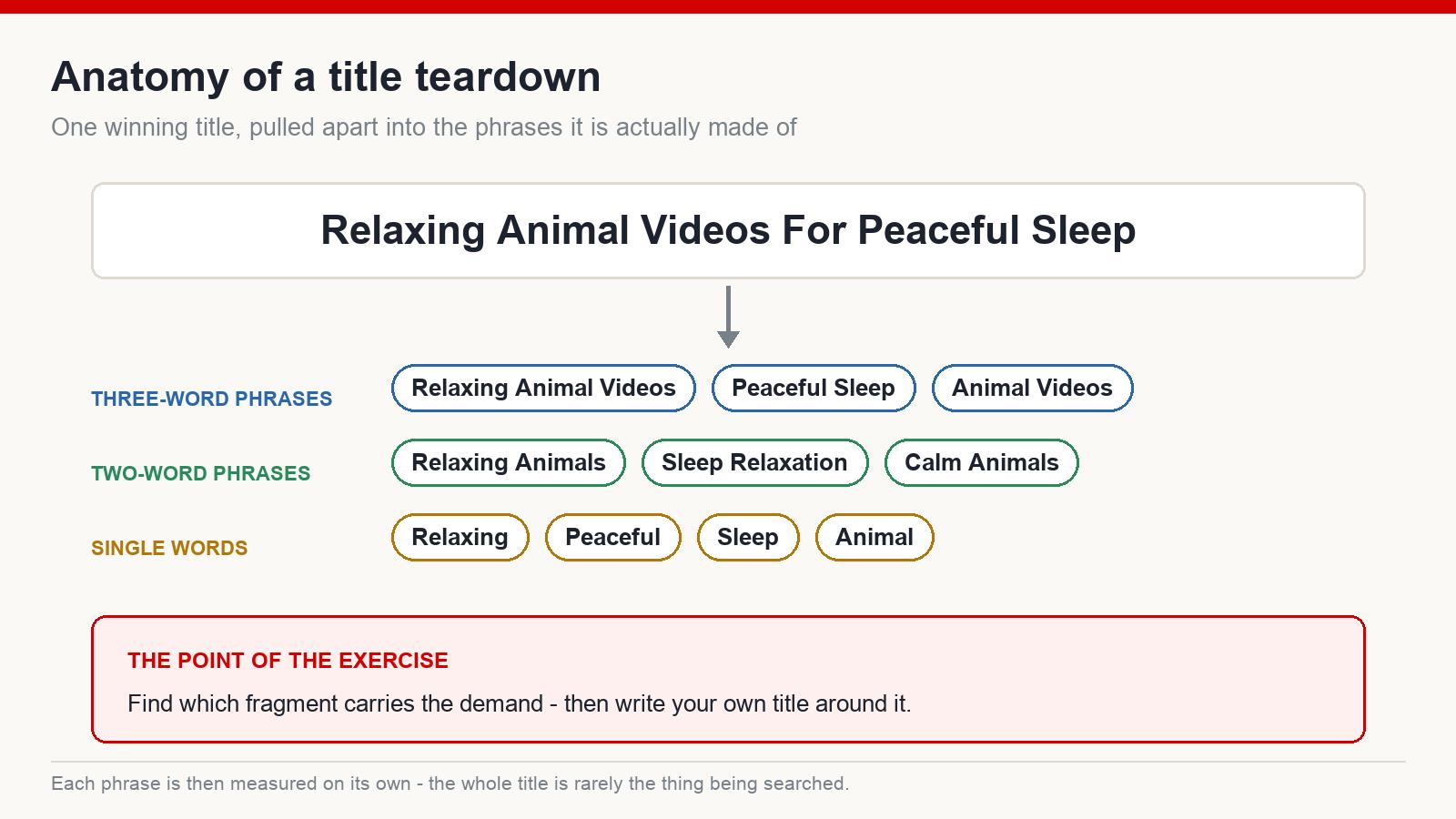 Anatomy of a title teardown

One winning title, pulled apart into the phrases it is actually made of

Relaxing Animal Videos For Peaceful Sleep

THREE-WORD PHRASES
Relaxing Animal Videos
Peaceful Sleep
Animal Videos

TWO-WORD PHRASES
Relaxing Animals
Sleep Relaxation
Calm Animals

SINGLE WORDS
Relaxing
Peaceful
Sleep
Animal

THE POINT OF THE EXERCISE

Find which fragment carries the demand - then write your own title around it.

Each phrase is then measured on its own - the whole title is rarely the thing being searched.